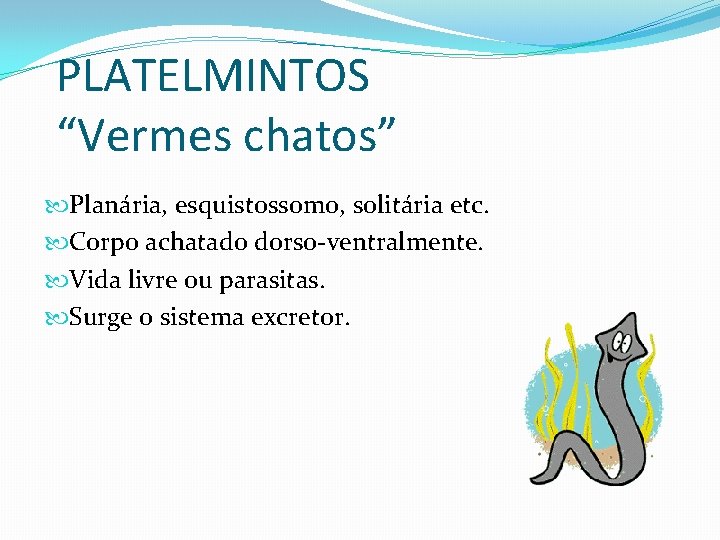 PLATELMINTOS
“Vermes chatos”

Planária, esquistossomo, solitária etc.
Corpo achatado dorso-ventralmente.
Vida livre ou parasitas.
Surge o sistema excretor.